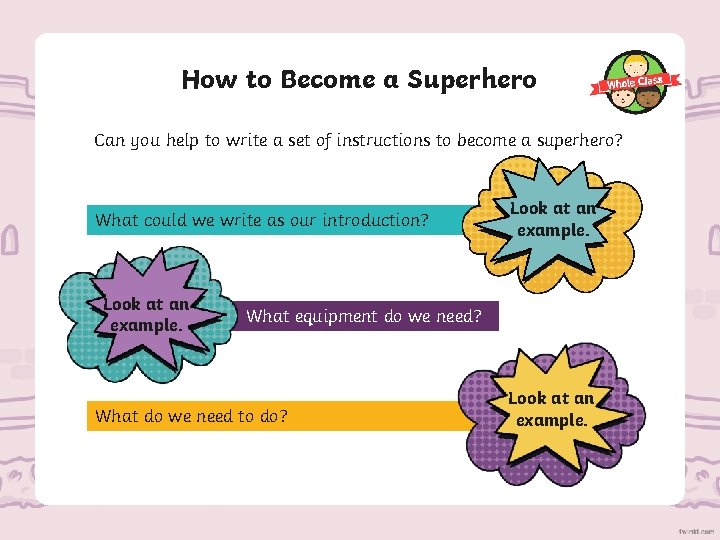 How to Become a Superhero

Whole Class

Can you help to write a set of instructions to become a superhero?

What could we write as our introduction?

Look at an example.

Look at an example.

What equipment do we need?

What do we need to do?

Look at an example.

twinkl.com